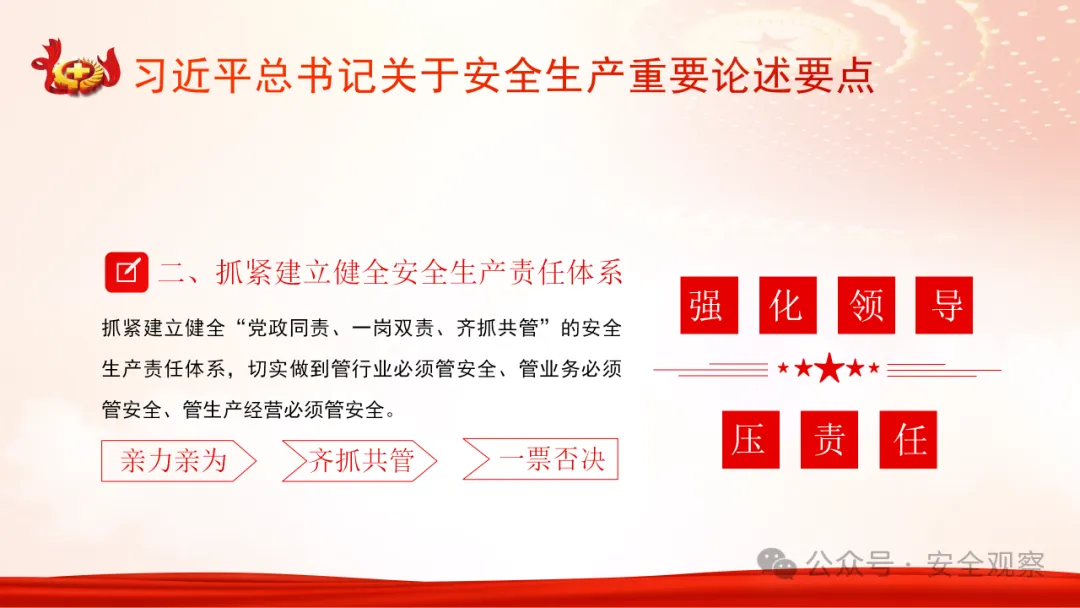 习近平总书记关于安全生产重要论述要点

二、抓紧建立健全安全生产责任体系

抓紧建立健全“党政同责、一岗双责、齐抓共管”的安全生产责任体系，切实做到管行业必须管安全、管业务必须管安全、管生产经营必须管安全。

亲力亲为　齐抓共管　一票否决

强　化　领　导

压　责　任

公众号 · 安全观察